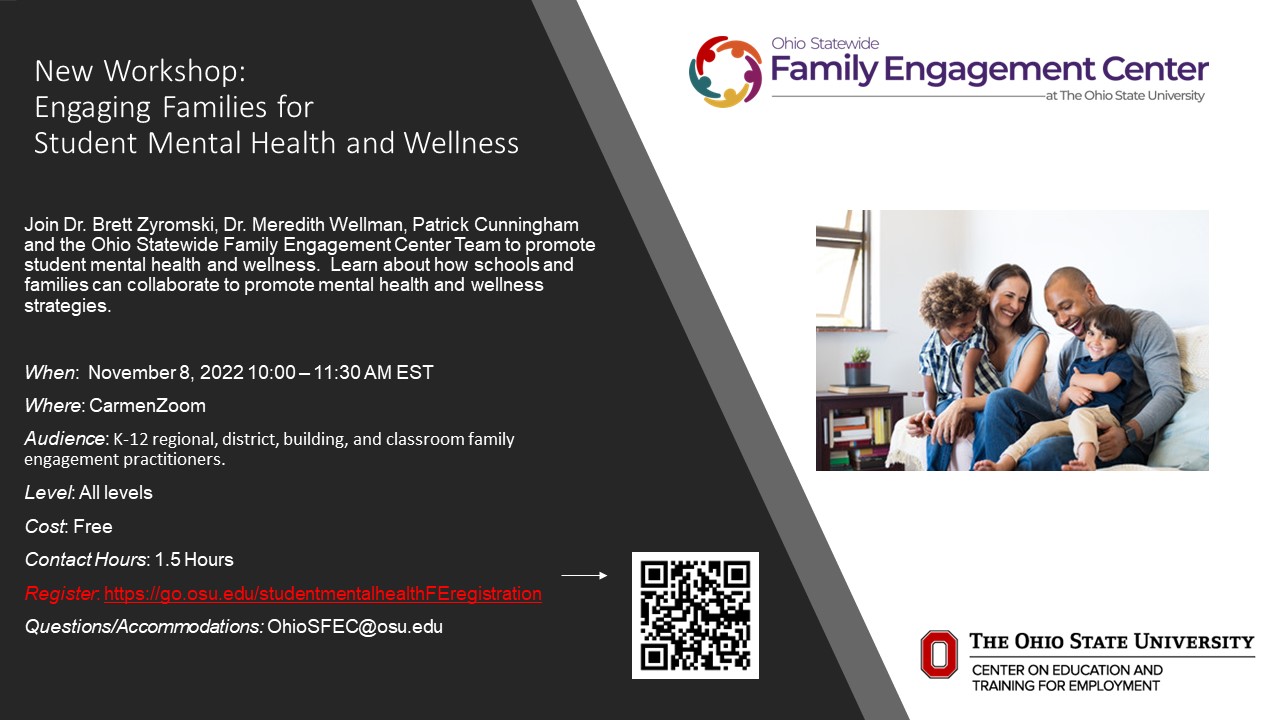 New Workshop:
Engaging Families for
Student Mental Health and Wellness

Join Dr. Brett Zyromski, Dr. Meredith Wellman, Patrick Cunningham and the Ohio Statewide Family Engagement Center Team to promote student mental health and wellness. Learn about how schools and families can collaborate to promote mental health and wellness strategies.

When: November 8, 2022 10:00 – 11:30 AM EST

Where: CarmenZoom

Audience: K-12 regional, district, building, and classroom family engagement practitioners.

Level: All levels

Cost: Free

Contact Hours: 1.5 Hours

Register: https://go.osu.edu/studentmentalhealthFEregistration

Questions/Accommodations: OhioSFEC@osu.edu

Ohio Statewide
Family Engagement Center
at The Ohio State University

THE OHIO STATE UNIVERSITY
CENTER ON EDUCATION AND TRAINING FOR EMPLOYMENT